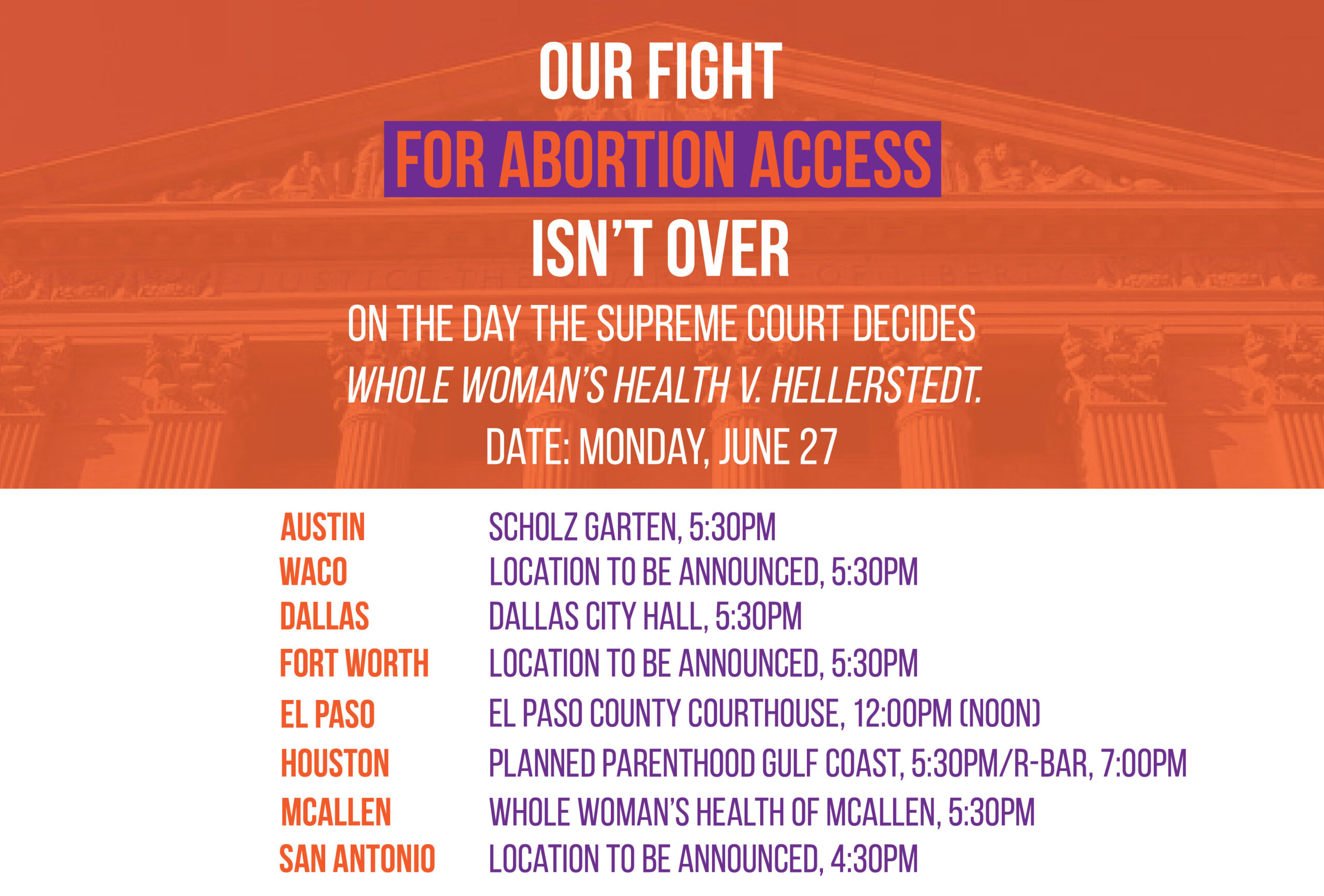 OUR FIGHT
FOR ABORTION ACCESS
ISN'T OVER

ON THE DAY THE SUPREME COURT DECIDES
WHOLE WOMAN'S HEALTH V. HELLERSTEDT.
DATE: MONDAY, JUNE 27

| | |
|---|---|
| AUSTIN | SCHOLZ GARTEN, 5:30PM |
| WACO | LOCATION TO BE ANNOUNCED, 5:30PM |
| DALLAS | DALLAS CITY HALL, 5:30PM |
| FORT WORTH | LOCATION TO BE ANNOUNCED, 5:30PM |
| EL PASO | EL PASO COUNTY COURTHOUSE, 12:00PM (NOON) |
| HOUSTON | PLANNED PARENTHOOD GULF COAST, 5:30PM/R-BAR, 7:00PM |
| MCALLEN | WHOLE WOMAN'S HEALTH OF MCALLEN, 5:30PM |
| SAN ANTONIO | LOCATION TO BE ANNOUNCED, 4:30PM |